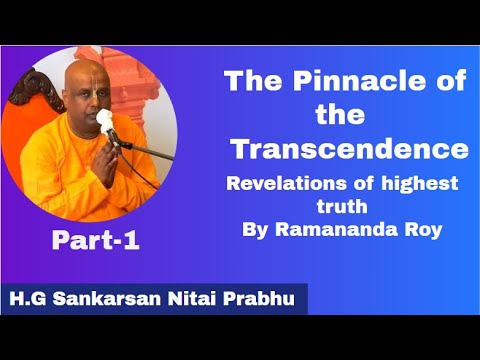 The Pinnacle of the Transcendence

Revelations of highest truth By Ramananda Roy

Part-1

H.G Sankarsan Nitai Prabhu